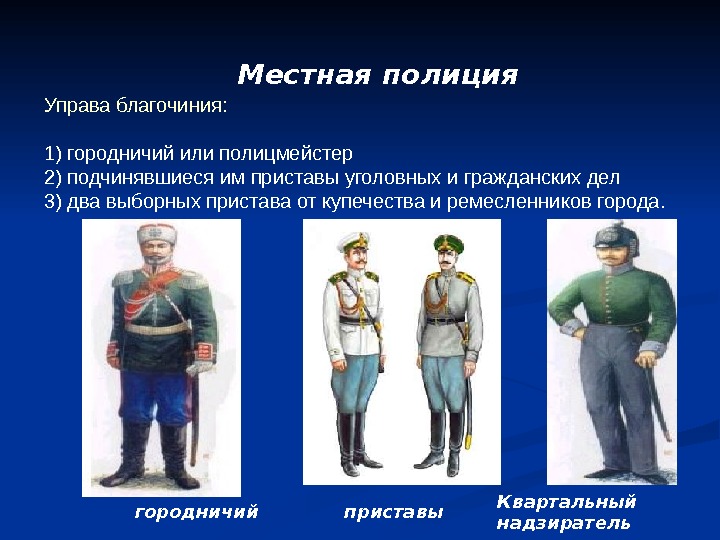 Местная полиция

Управа благочиния:

1) городничий или полицмейстер
2) подчинявшиеся им приставы уголовных и гражданских дел
3) два выборных пристава от купечества и ремесленников города.

городничий

приставы

Квартальный надзиратель